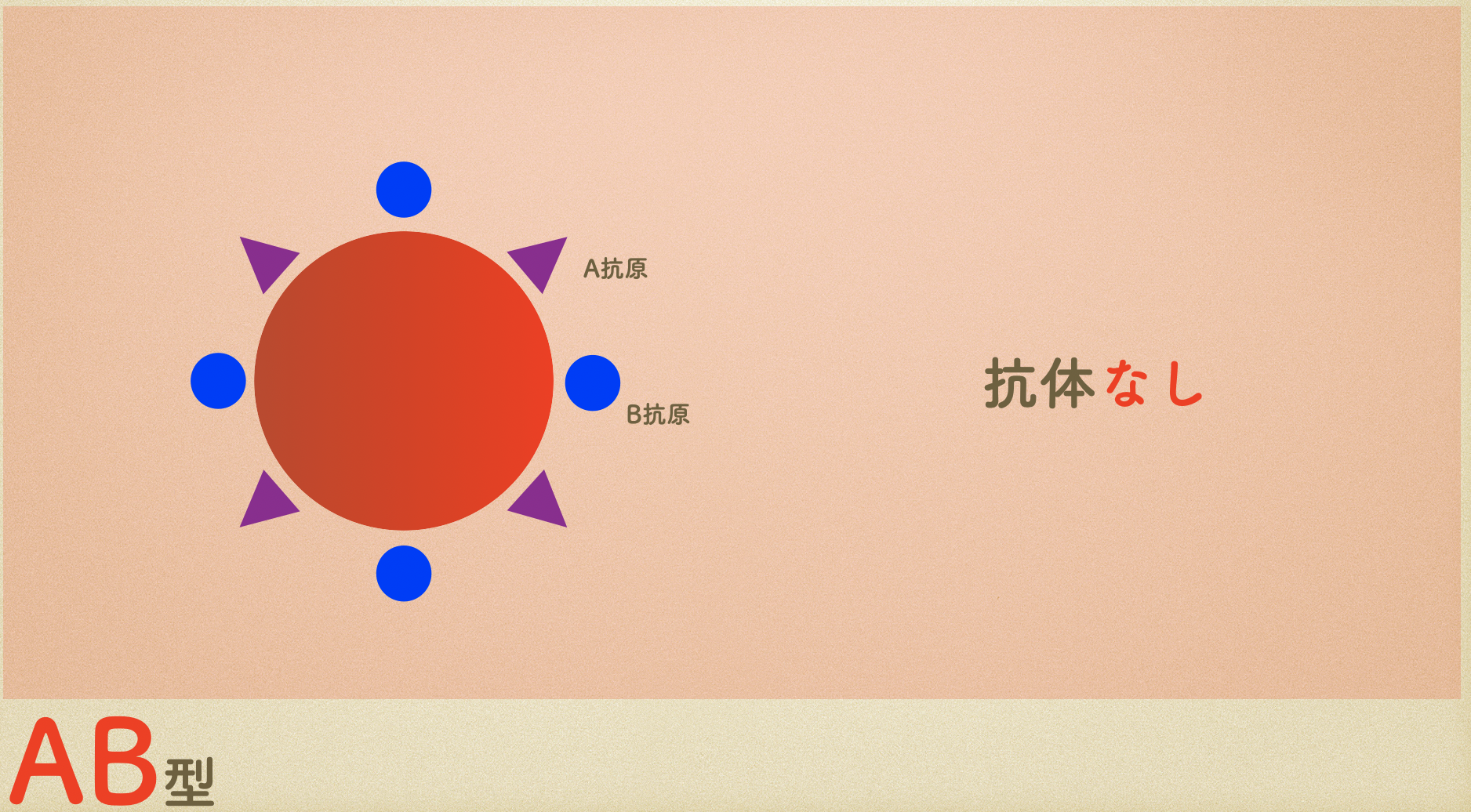 A抗原

B抗原

抗体なし

AB型